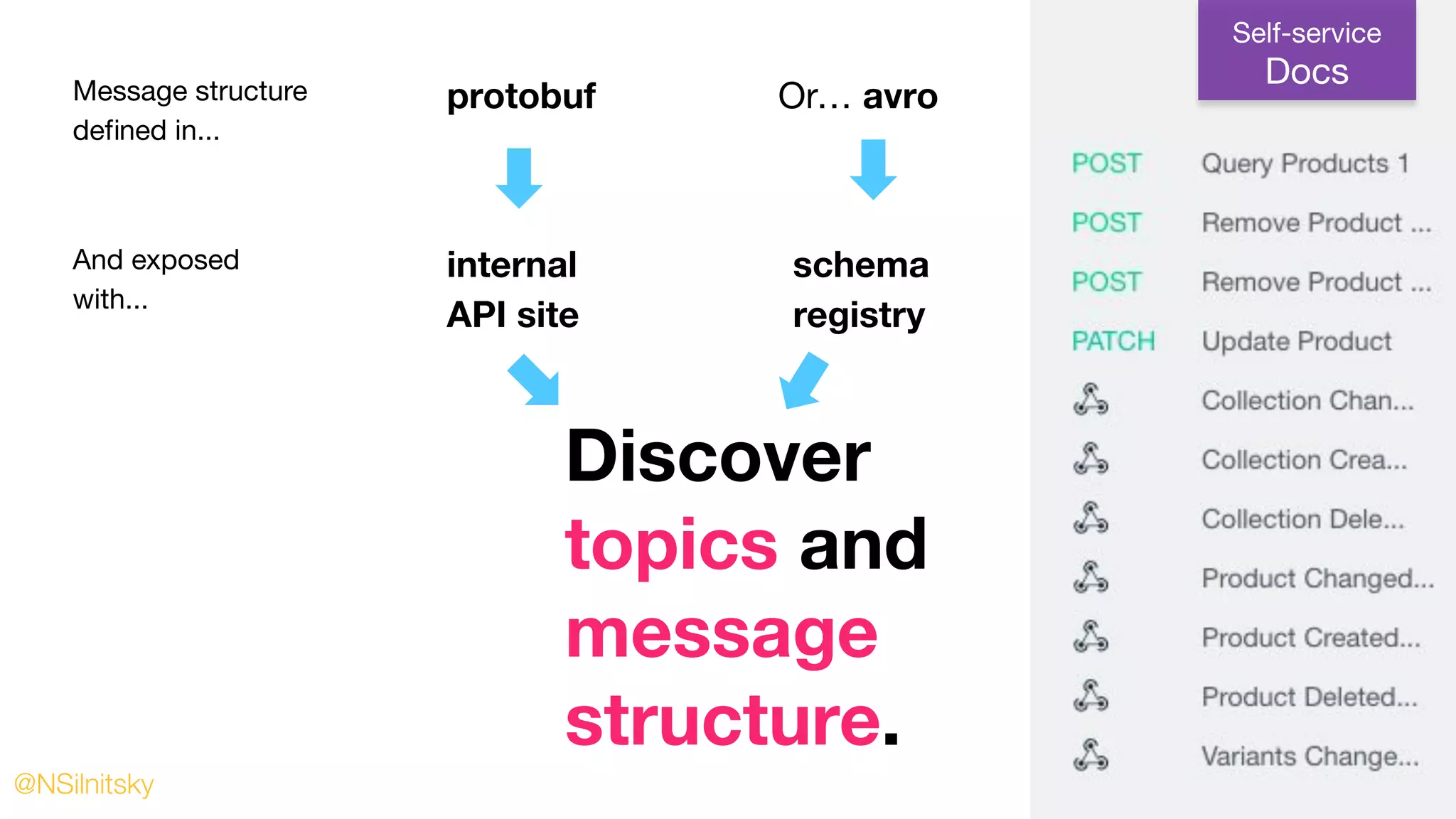 Message structure defined in...

protobuf

Or… avro

And exposed with...

internal API site

schema registry

Discover topics and message structure.

@NSilnitsky

Self-service Docs

POST Query Products 1
POST Remove Product ...
POST Remove Product ...
PATCH Update Product
Collection Chan...
Collection Crea...
Collection Dele...
Product Changed...
Product Created...
Product Deleted...
Variants Change...